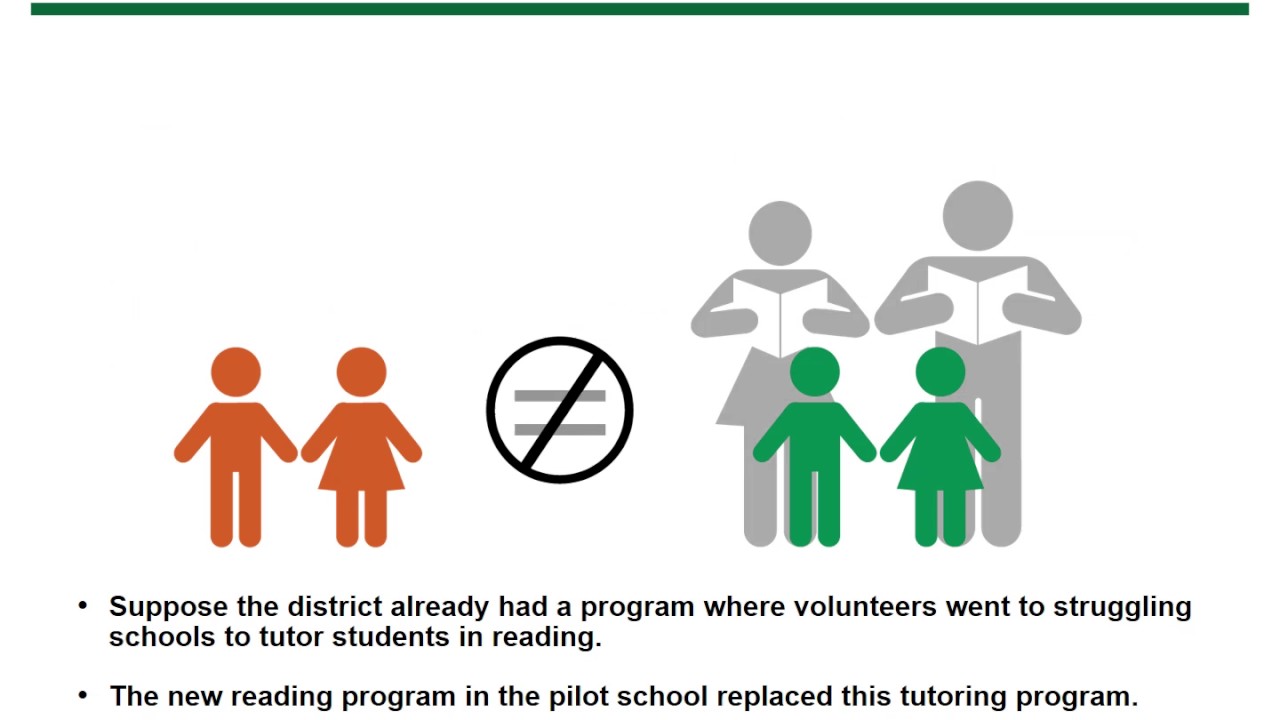 • Suppose the district already had a program where volunteers went to struggling schools to tutor students in reading.

• The new reading program in the pilot school replaced this tutoring program.